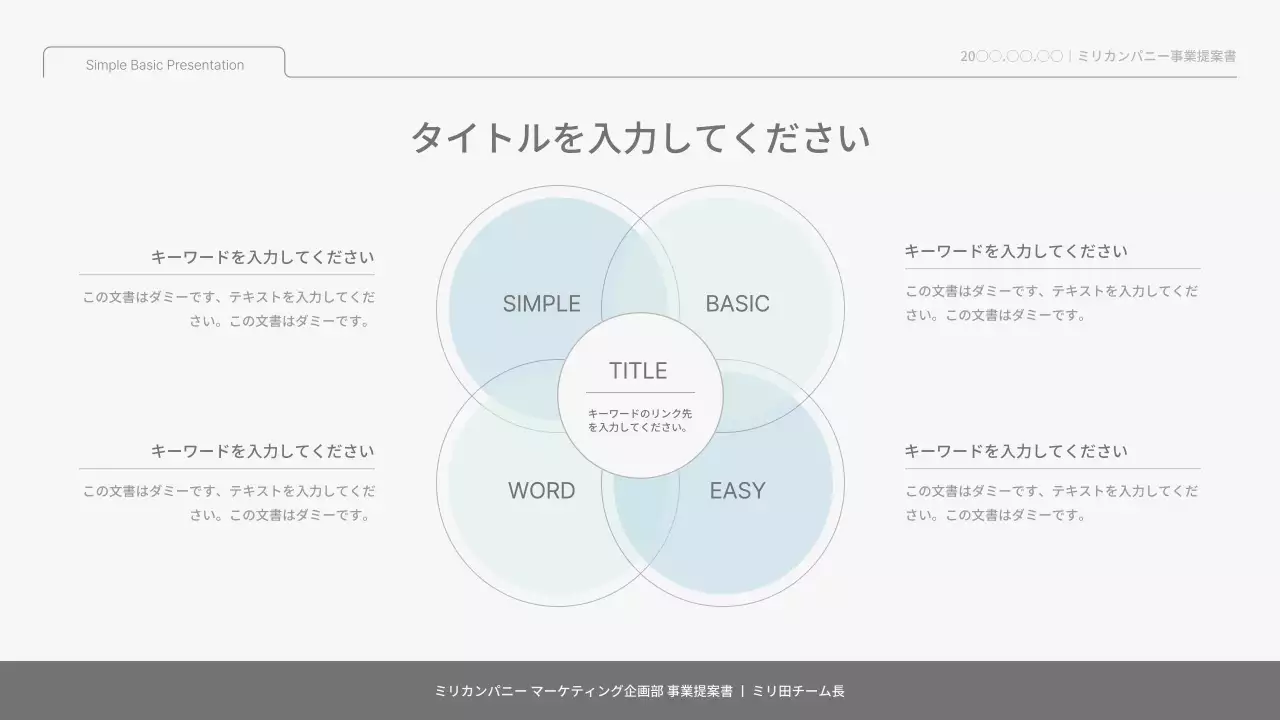 Simple Basic Presentation

20〇〇.〇〇.〇〇 | ミリカンパニー事業提案書

タイトルを入力してください

キーワードを入力してください

この文書はダミーです、テキストを入力してください。この文書はダミーです。

キーワードを入力してください

この文書はダミーです、テキストを入力してください。この文書はダミーです。

SIMPLE

BASIC

TITLE

キーワードのリンク先を入力してください。

WORD

EASY

キーワードを入力してください

この文書はダミーです、テキストを入力してください。この文書はダミーです。

キーワードを入力してください

この文書はダミーです、テキストを入力してください。この文書はダミーです。

ミリカンパニー マーケティング企画部 事業提案書 | ミリ田チーム長